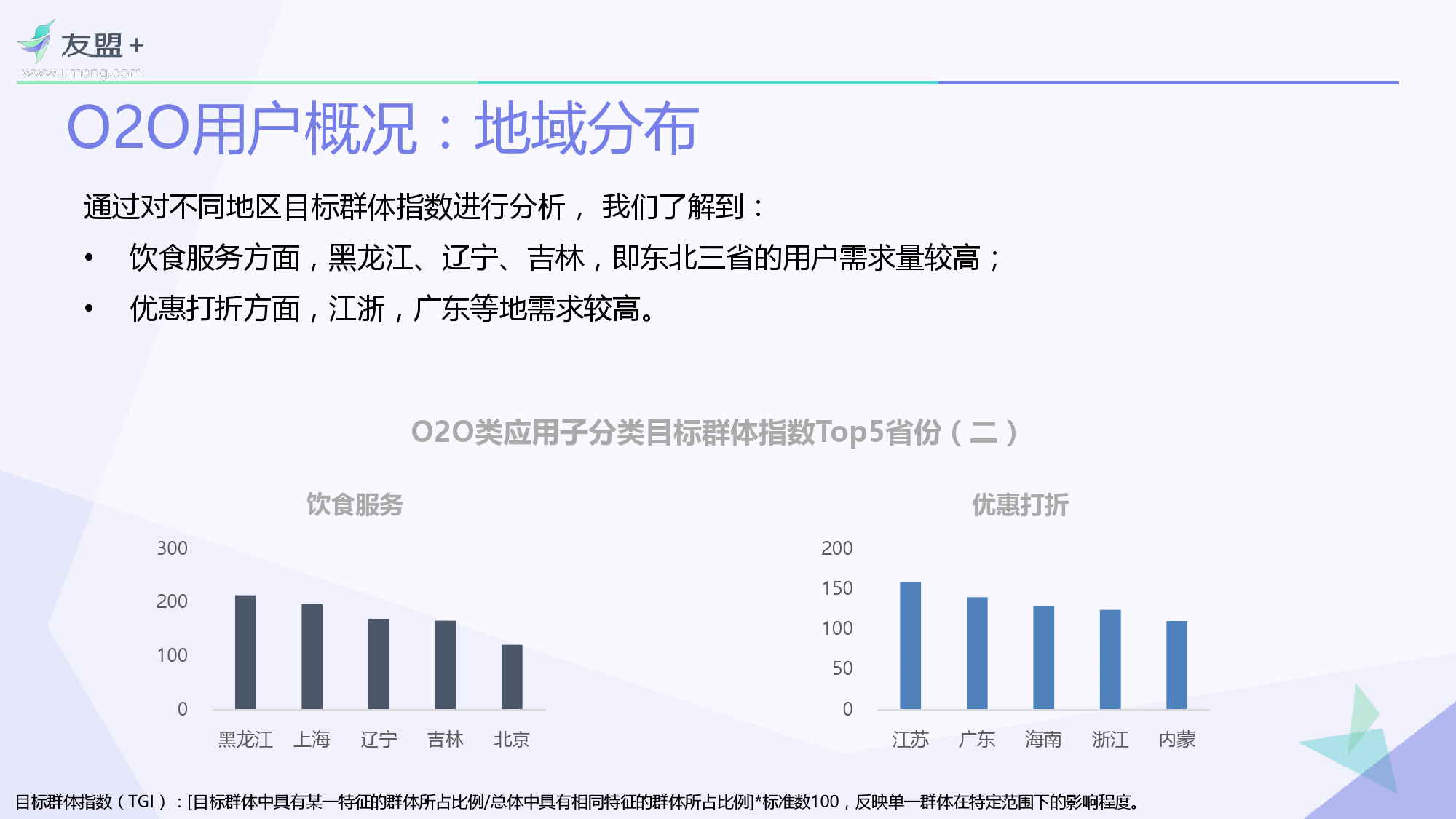 友盟+
www.umeng.com

O2O用户概况：地域分布

通过对不同地区目标群体指数进行分析， 我们了解到：

• 饮食服务方面，黑龙江、辽宁、吉林，即东北三省的用户需求量较高；

• 优惠打折方面，江浙，广东等地需求较高。

O2O类应用子分类目标群体指数Top5省份（二）

饮食服务

300
200
100
0

黑龙江 上海 辽宁 吉林 北京

优惠打折

200
150
100
50
0

江苏 广东 海南 浙江 内蒙

目标群体指数（TGI）：[目标群体中具有某一特征的群体所占比例/总体中具有相同特征的群体所占比例]*标准数100，反映单一群体在特定范围下的影响程度。